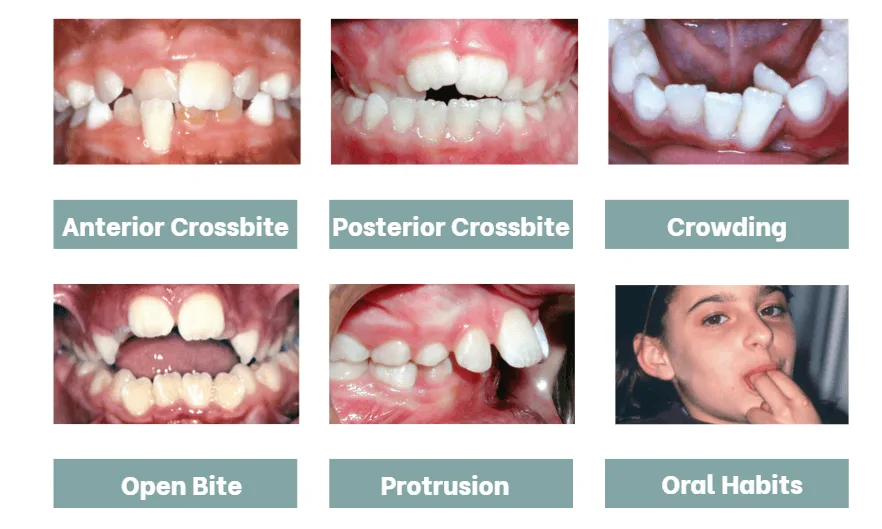 Anterior Crossbite

Posterior Crossbite

Crowding

Open Bite

Protrusion

Oral Habits